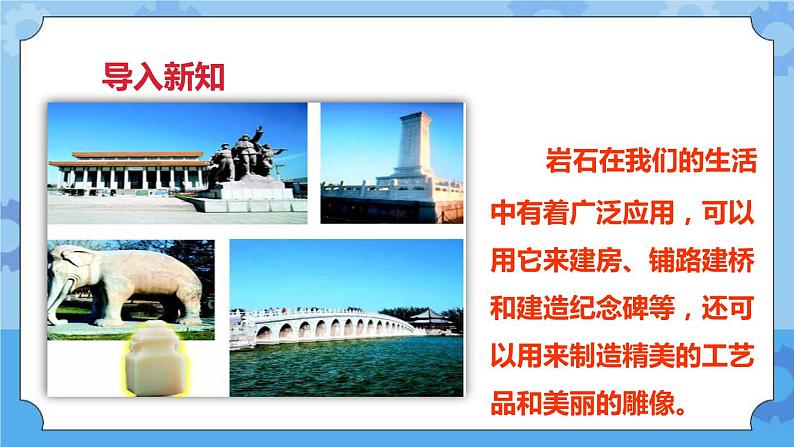 导入新知

岩石在我们的生活中有着广泛应用，可以用它来建房、铺路建桥和建造纪念碑等，还可以用来制造精美的工艺品和美丽的雕像。